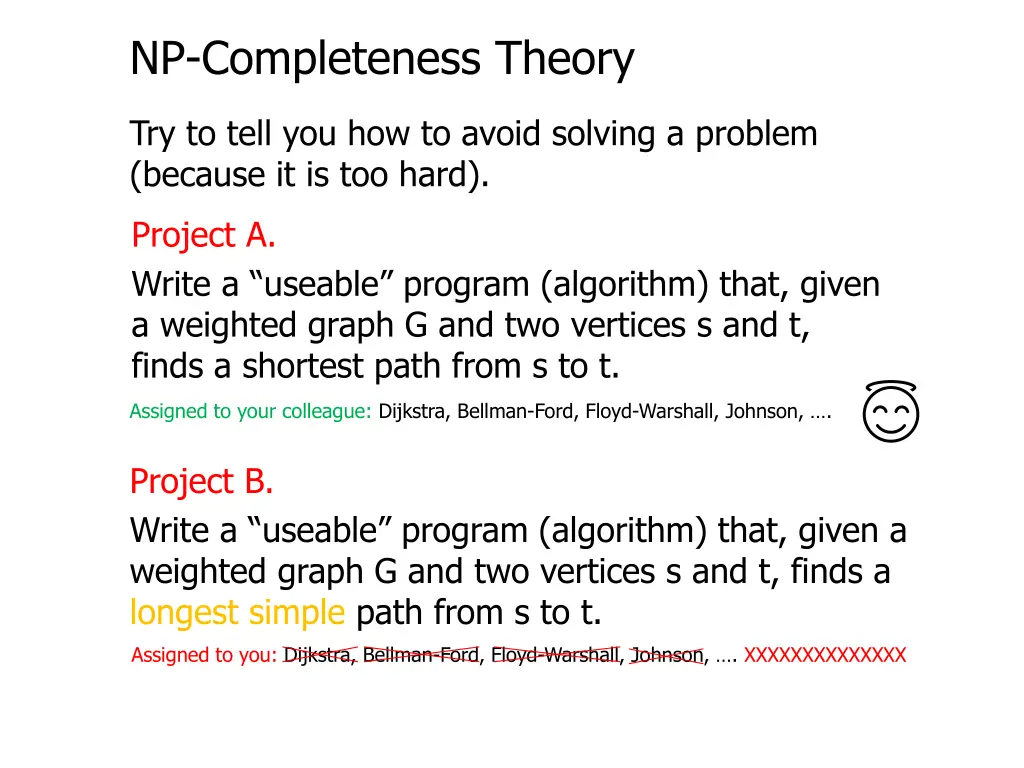 NP-Completeness Theory

Try to tell you how to avoid solving a problem (because it is too hard).

Project A.

Write a “useable” program (algorithm) that, given a weighted graph G and two vertices s and t, finds a shortest path from s to t.

Assigned to your colleague: Dijkstra, Bellman-Ford, Floyd-Warshall, Johnson, ….

Project B.

Write a “useable” program (algorithm) that, given a weighted graph G and two vertices s and t, finds a longest simple path from s to t.

Assigned to you: Dijkstra, Bellman-Ford, Floyd-Warshall, Johnson, …. XXXXXXXXXXXXX